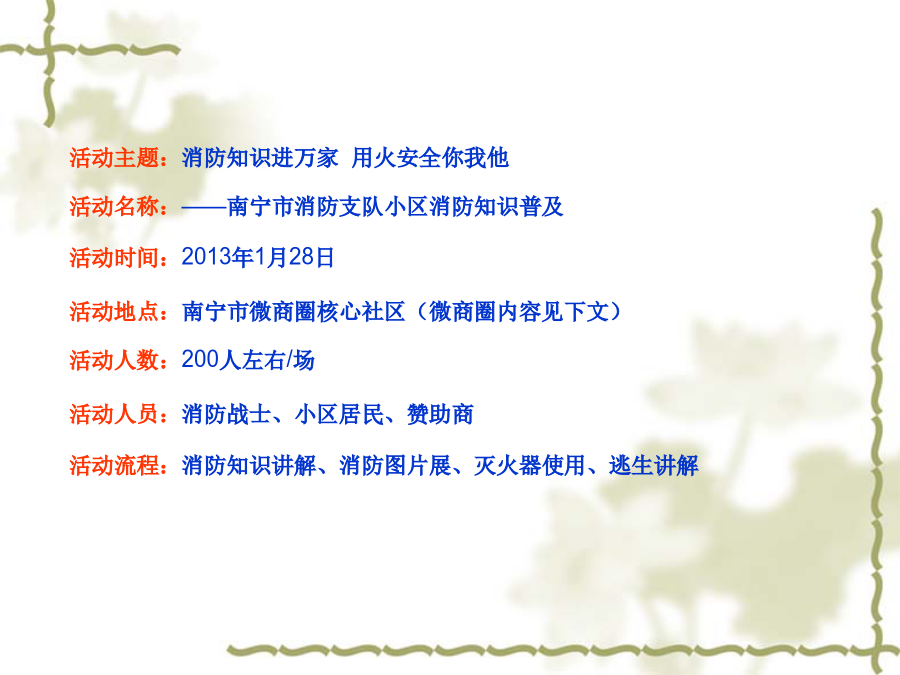 活动主题：消防知识进万家 用火安全你我他

活动名称：——南宁市消防支队小区消防知识普及

活动时间：2013年1月28日

活动地点：南宁市微商圈核心社区（微商圈内容见下文）

活动人数：200人左右/场

活动人员：消防战士、小区居民、赞助商

活动流程：消防知识讲解、消防图片展、灭火器使用、逃生讲解